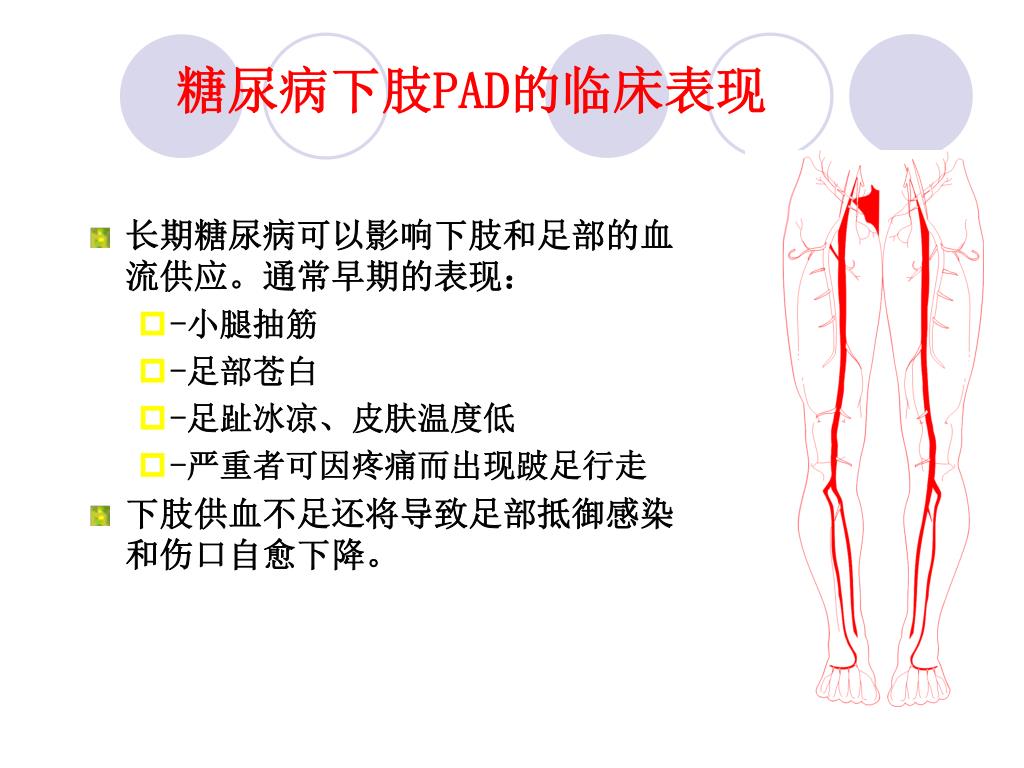 糖尿病下肢PAD的临床表现

长期糖尿病可以影响下肢和足部的血流供应。通常早期的表现：

-小腿抽筋

-足部苍白

-足趾冰凉、皮肤温度低

-严重者可因疼痛而出现跛足行走

下肢供血不足还将导致足部抵御感染和伤口自愈下降。